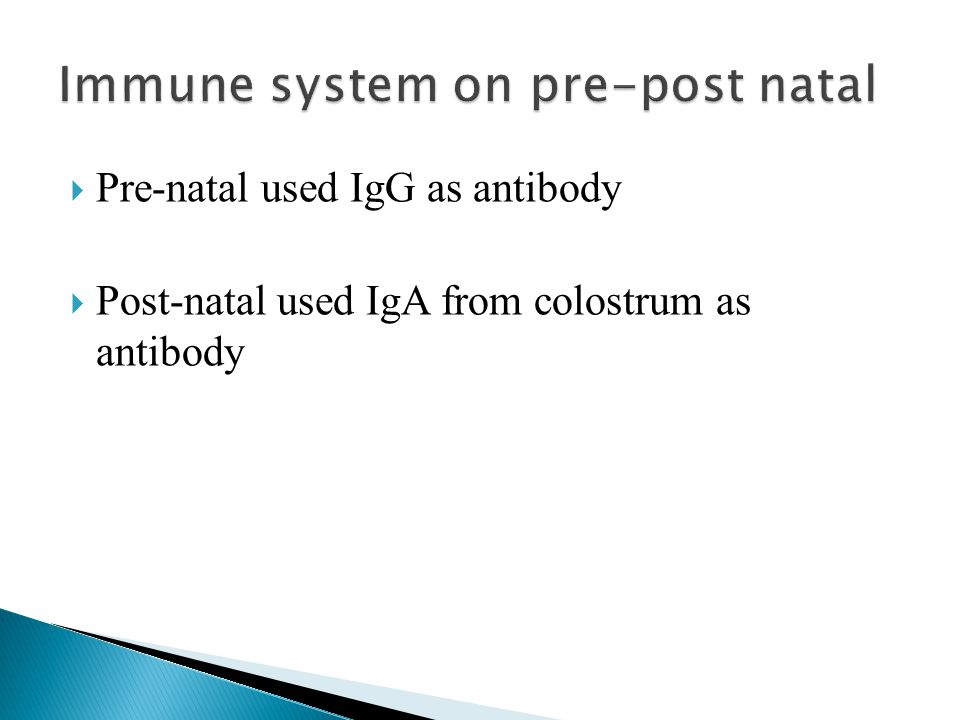 Immune system on pre-post natal

Pre-natal used IgG as antibody

Post-natal used IgA from colostrum as antibody